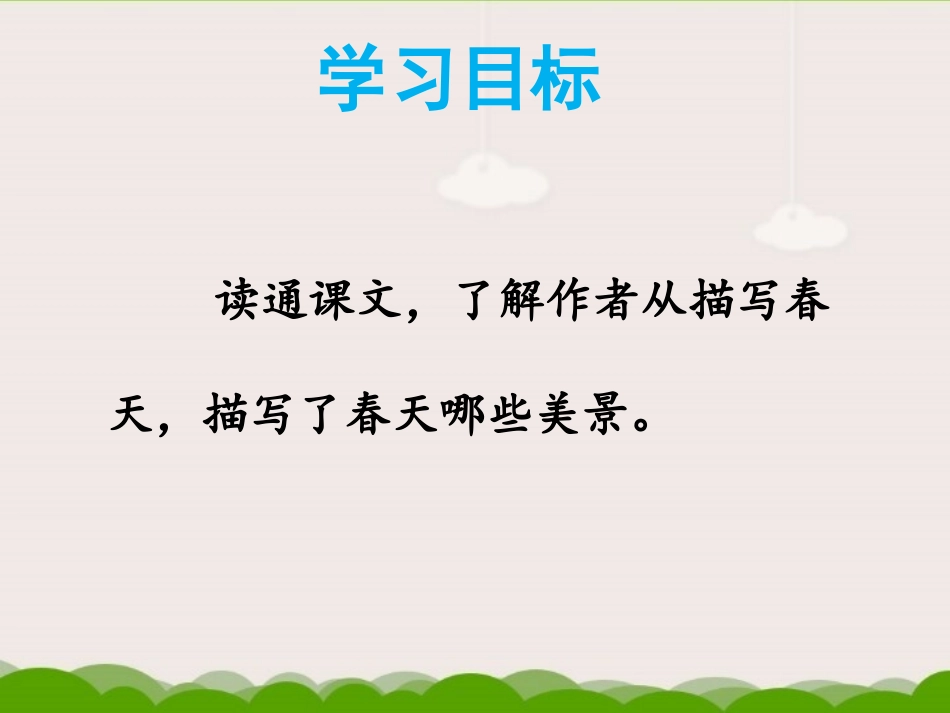 学习目标

读通课文，了解作者从描写春天，描写了春天哪些美景。